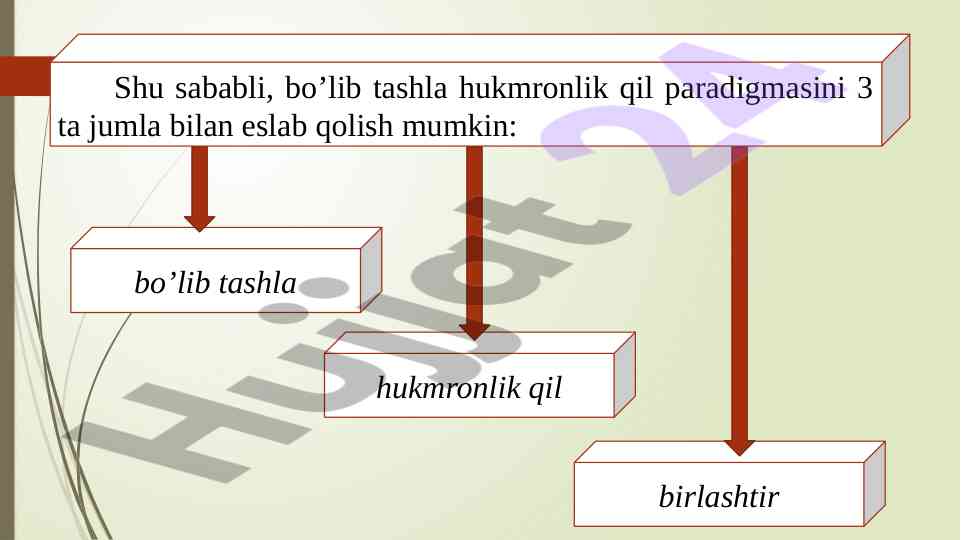 Shu sababli, bo’lib tashla hukmronlik qil paradigmasini 3 ta jumla bilan eslab qolish mumkin:

bo’lib tashla

hukmronlik qil

birlashtir

Hujjat 24